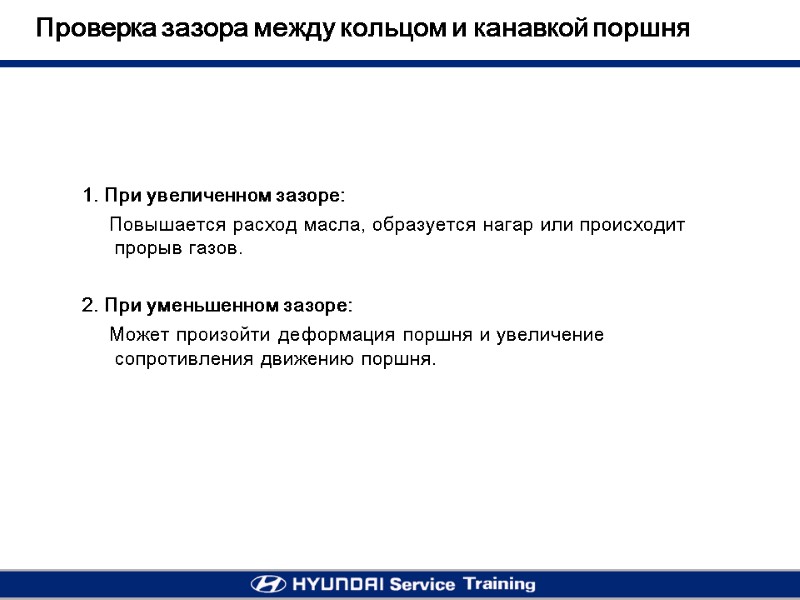 Проверка зазора между кольцом и канавкой поршня

1. При увеличенном зазоре:

Повышается расход масла, образуется нагар или происходит прорыв газов.

2. При уменьшенном зазоре:

Может произойти деформация поршня и увеличение сопротивления движению поршня.

HYUNDAI Service Training